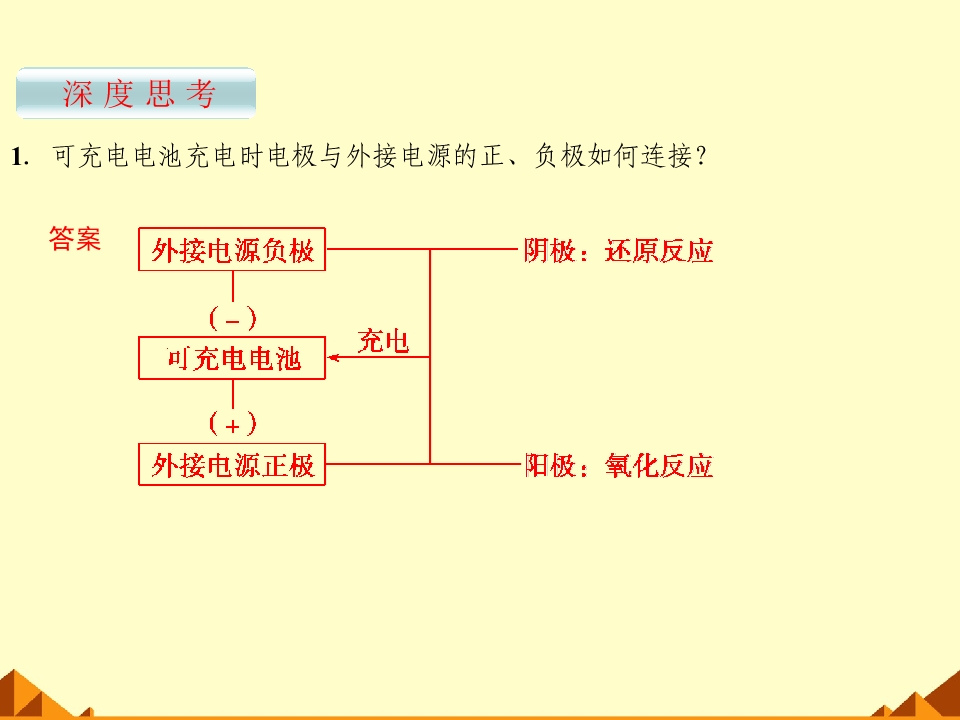 深度思考

1. 可充电电池充电时电极与外接电源的正、负极如何连接？

答案

外接电源负极

(－)

可充电电池

(＋)

外接电源正极

充电

阴极：还原反应

阳极：氧化反应